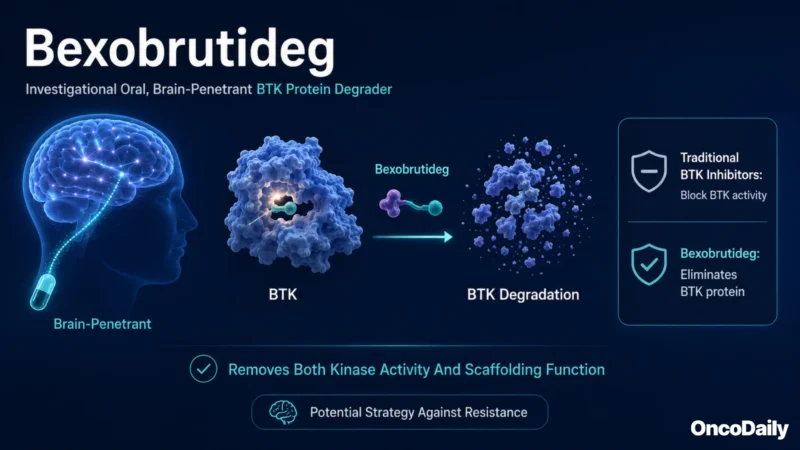 Bexobrutideg

Investigational Oral, Brain-Penetrant BTK Protein Degrader

Brain-Penetrant

BTK

Bexobrutideg

BTK Degradation

Traditional BTK Inhibitors:
Block BTK activity

Bexobrutideg:
Eliminates BTK protein

Removes Both Kinase Activity And Scaffolding Function

Potential Strategy Against Resistance

OncoDaily